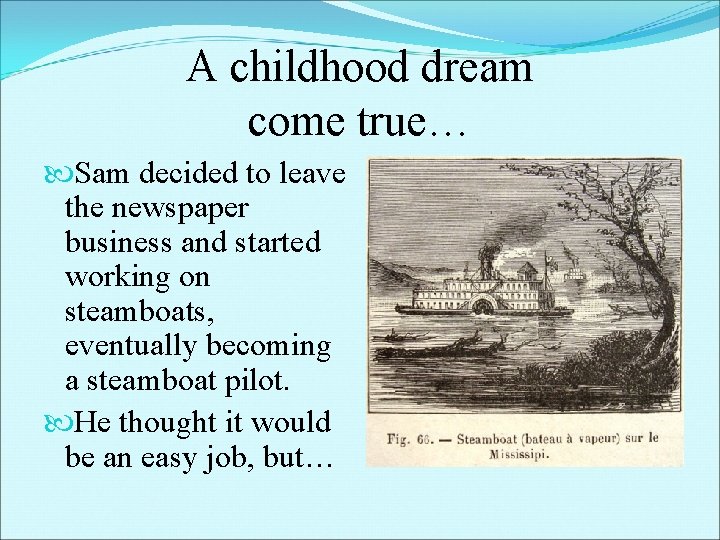 A childhood dream come true…

Sam decided to leave the newspaper business and started working on steamboats, eventually becoming a steamboat pilot.

He thought it would be an easy job, but…

Fig. 66. — Steamboat (bateau à vapeur) sur le Mississipi.